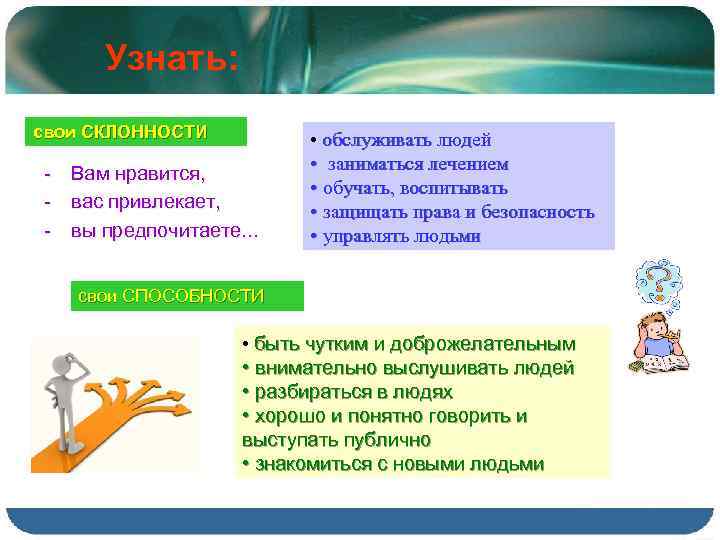 Узнать:

свои СКЛОННОСТИ

- Вам нравится,
- вас привлекает,
- вы предпочитаете...

• обслуживать людей
• заниматься лечением
• обучать, воспитывать
• защищать права и безопасность
• управлять людьми

свои СПОСОБНОСТИ

• быть чутким и доброжелательным
• внимательно выслушивать людей
• разбираться в людях
• хорошо и понятно говорить и выступать публично
• знакомиться с новыми людьми